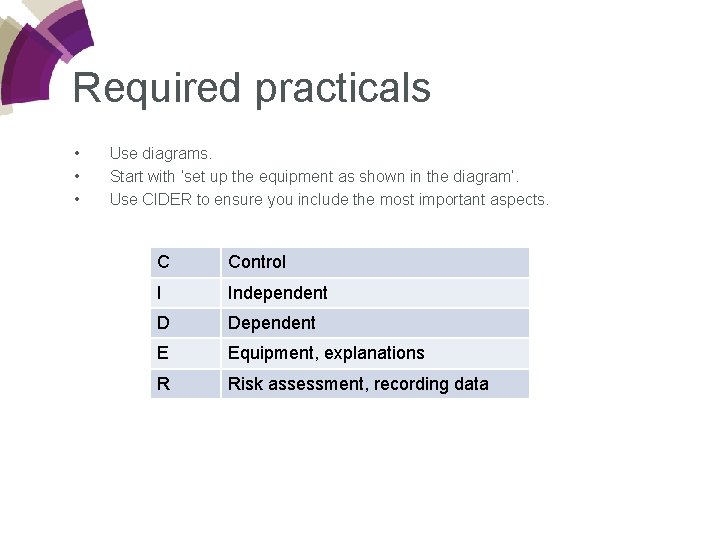 Required practicals

• Use diagrams.
• Start with 'set up the equipment as shown in the diagram'.
• Use CIDER to ensure you include the most important aspects.

| C | Control |
|---|---|
| I | Independent |
| D | Dependent |
| E | Equipment, explanations |
| R | Risk assessment, recording data |